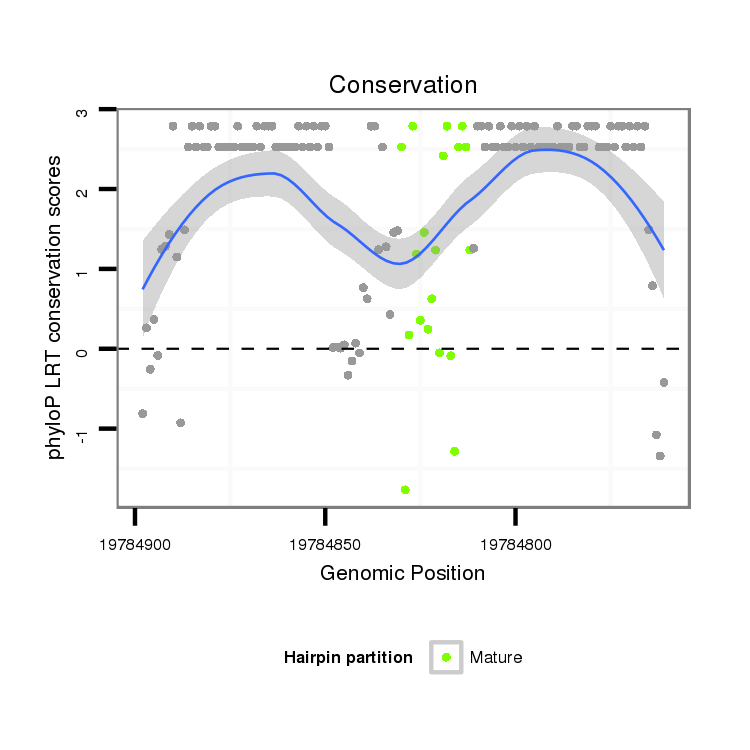 Conservation

phyloP LRT conservation scores

3
2
1
0
-1

19784900
19784850
19784800

Genomic Position

Hairpin partition
Mature